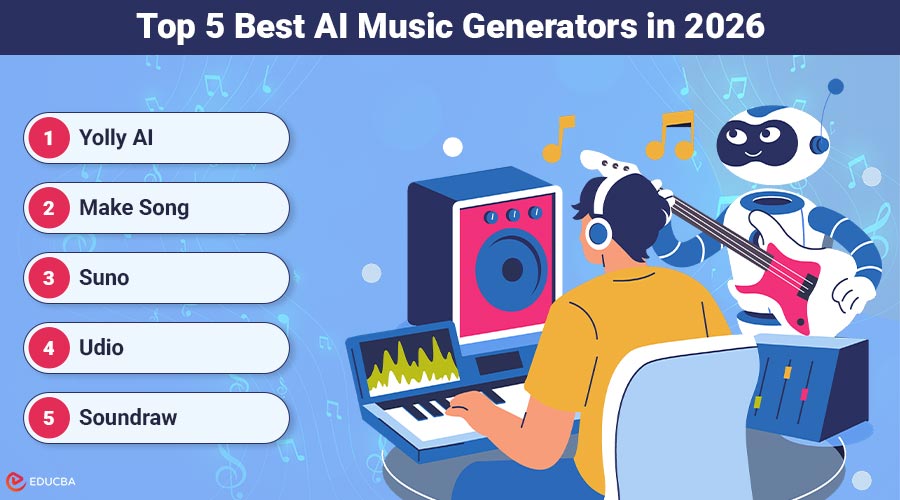 Top 5 Best AI Music Generators in 2026

1 Yolly AI

2 Make Song

3 Suno

4 Udio

5 Soundraw

EDUCBA